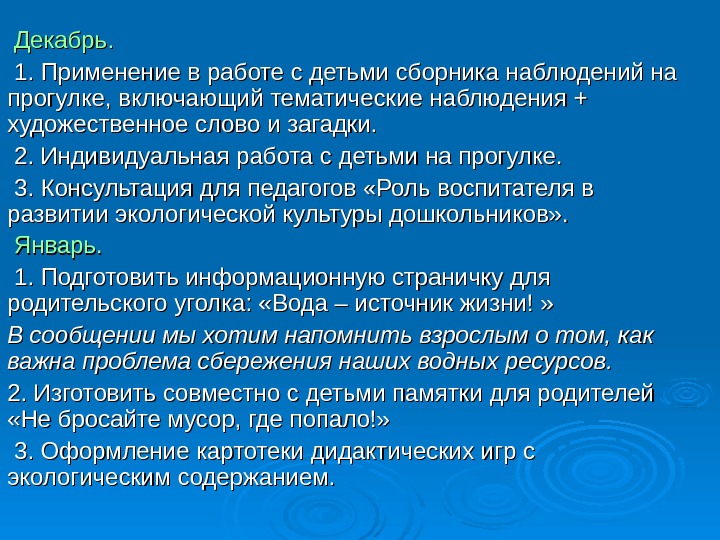 Декабрь.

1. Применение в работе с детьми сборника наблюдений на прогулке, включающий тематические наблюдения + художественное слово и загадки.

2. Индивидуальная работа с детьми на прогулке.

3. Консультация для педагогов «Роль воспитателя в развитии экологической культуры дошкольников».

Январь.

1. Подготовить информационную страничку для родительского уголка: «Вода – источник жизни! »

В сообщении мы хотим напомнить взрослым о том, как важна проблема сбережения наших водных ресурсов.

2. Изготовить совместно с детьми памятки для родителей «Не бросайте мусор, где попало!»

3. Оформление картотеки дидактических игр с экологическим содержанием.